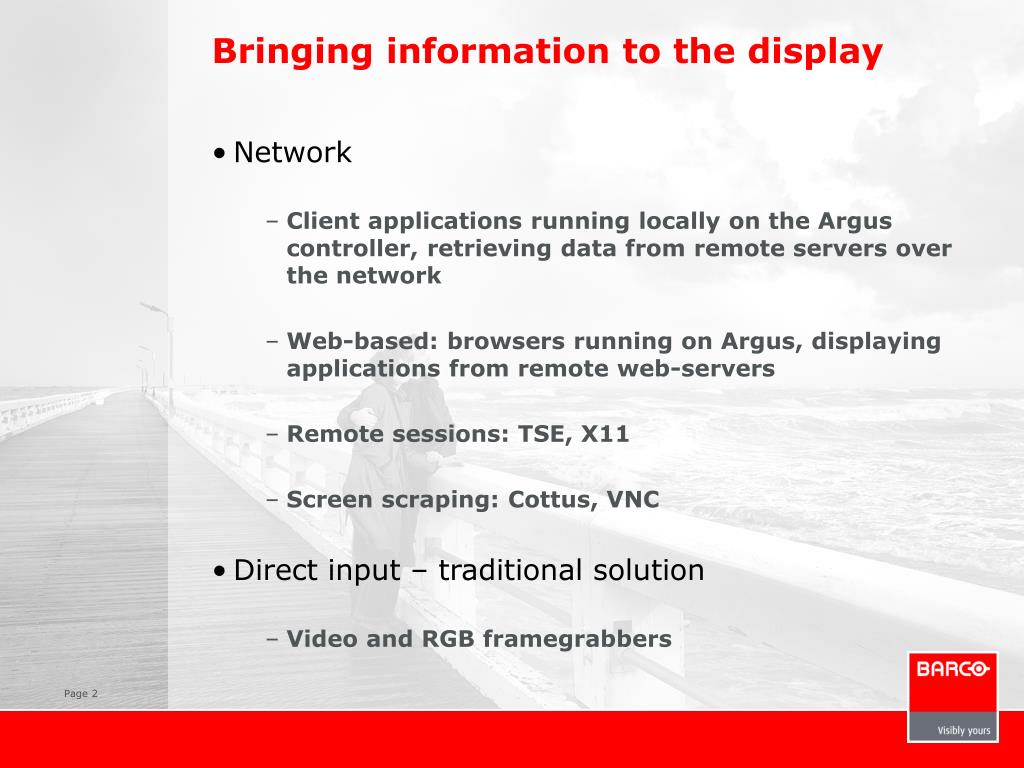 Bringing information to the display

• Network

– Client applications running locally on the Argus controller, retrieving data from remote servers over the network

– Web-based: browsers running on Argus, displaying applications from remote web-servers

– Remote sessions: TSE, X11

– Screen scraping: Cottus, VNC

• Direct input – traditional solution

– Video and RGB framegrabbers

Page 2

BARCO

Visibly yours